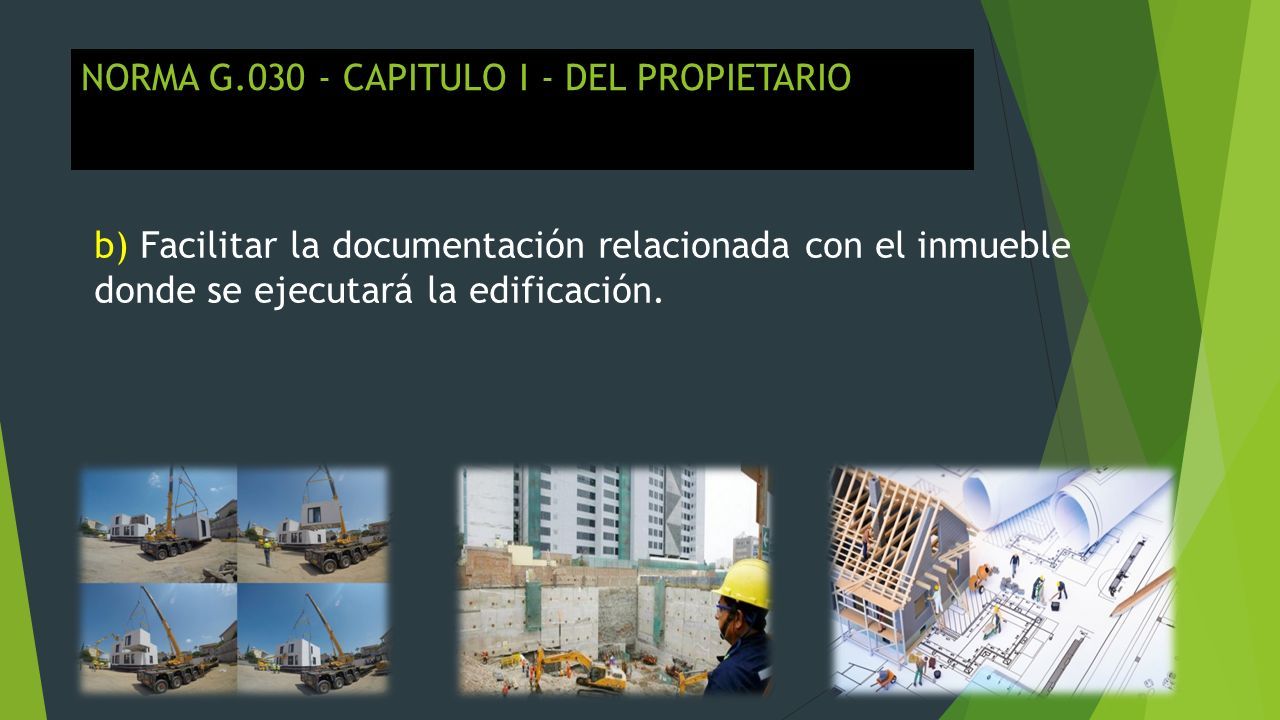 NORMA G.030 - CAPITULO I - DEL PROPIETARIO

b) Facilitar la documentación relacionada con el inmueble donde se ejecutará la edificación.